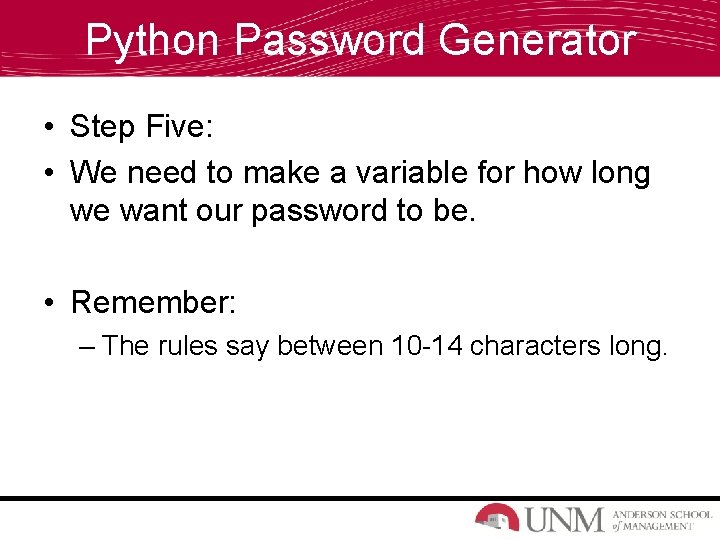 Python Password Generator

• Step Five:
• We need to make a variable for how long we want our password to be.

• Remember:
– The rules say between 10-14 characters long.

UNM ANDERSON SCHOOL of MANAGEMENT